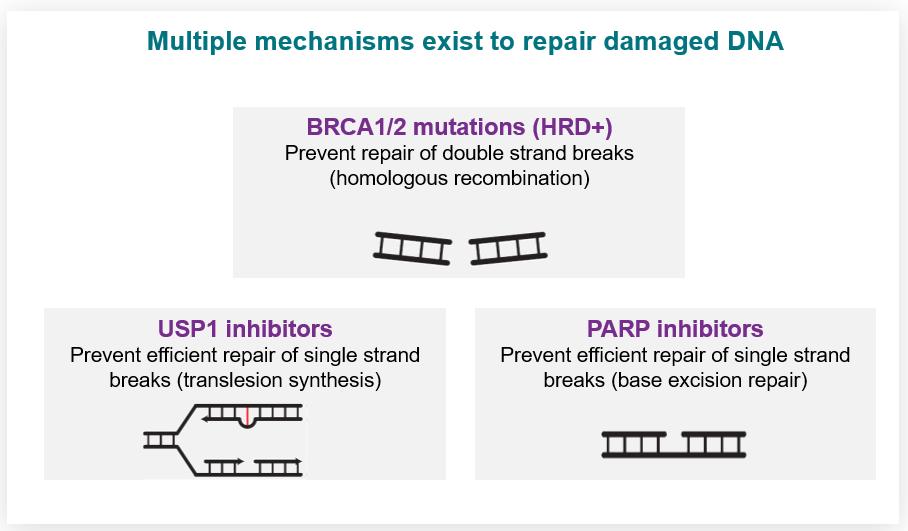 Multiple mechanisms exist to repair damaged DNA

BRCA1/2 mutations (HRD+)
Prevent repair of double strand breaks (homologous recombination)

USP1 inhibitors
Prevent efficient repair of single strand breaks (translesion synthesis)

PARP inhibitors
Prevent efficient repair of single strand breaks (base excision repair)